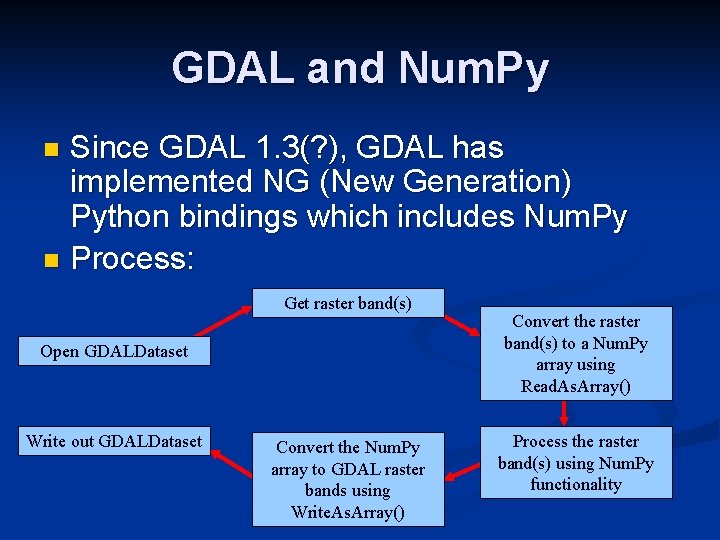 GDAL and NumPy

Since GDAL 1.3(?), GDAL has implemented NG (New Generation) Python bindings which includes NumPy

Process:

Open GDALDataset

Get raster band(s)

Convert the raster band(s) to a NumPy array using ReadAsArray()

Process the raster band(s) using NumPy functionality

Convert the NumPy array to GDAL raster bands using WriteAsArray()

Write out GDALDataset